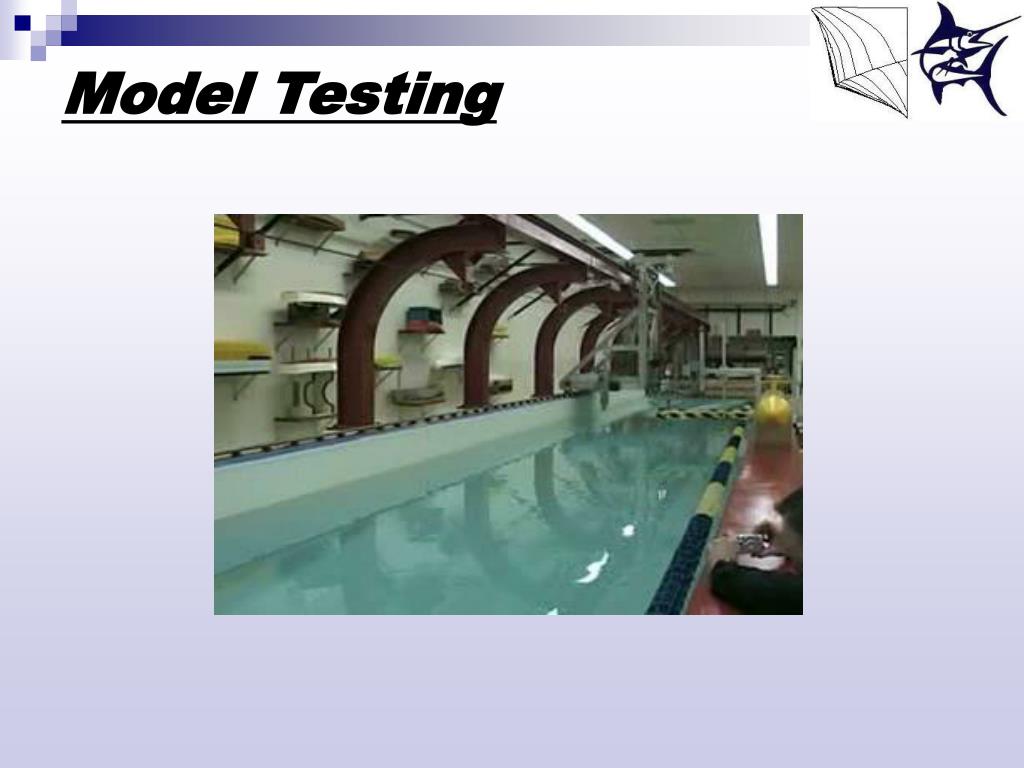 Model Testing